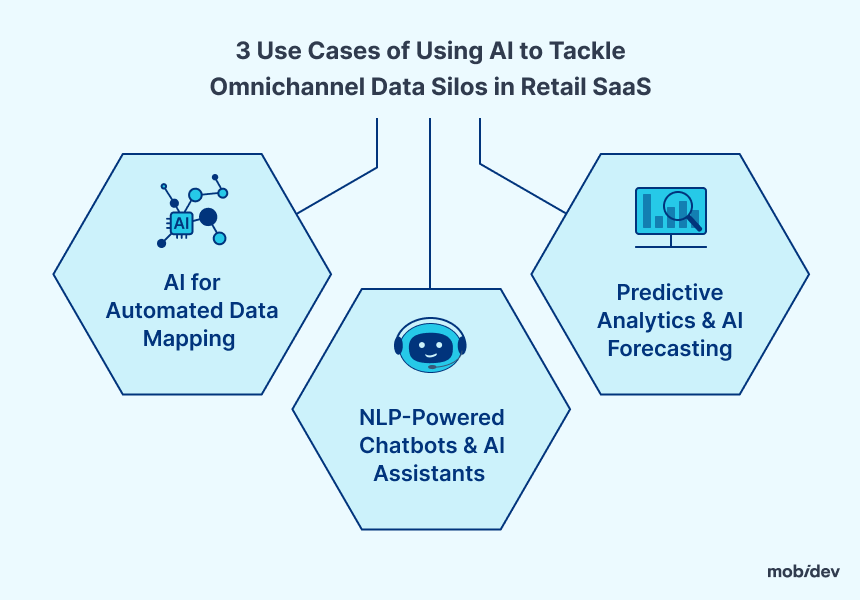 3 Use Cases of Using AI to Tackle Omnichannel Data Silos in Retail SaaS

AI

AI for Automated Data Mapping

NLP-Powered Chatbots & AI Assistants

Predictive Analytics & AI Forecasting

mobidev